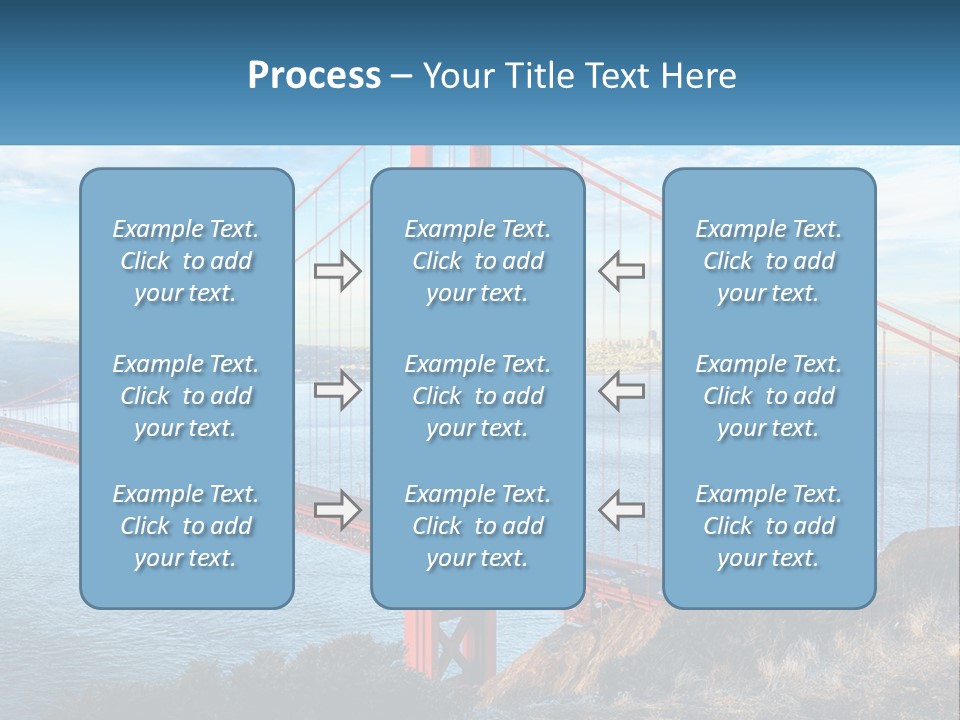 Process – Your Title Text Here

Example Text. Click to add your text.

Example Text. Click to add your text.

Example Text. Click to add your text.

Example Text. Click to add your text.

Example Text. Click to add your text.

Example Text. Click to add your text.

Example Text. Click to add your text.

Example Text. Click to add your text.

Example Text. Click to add your text.